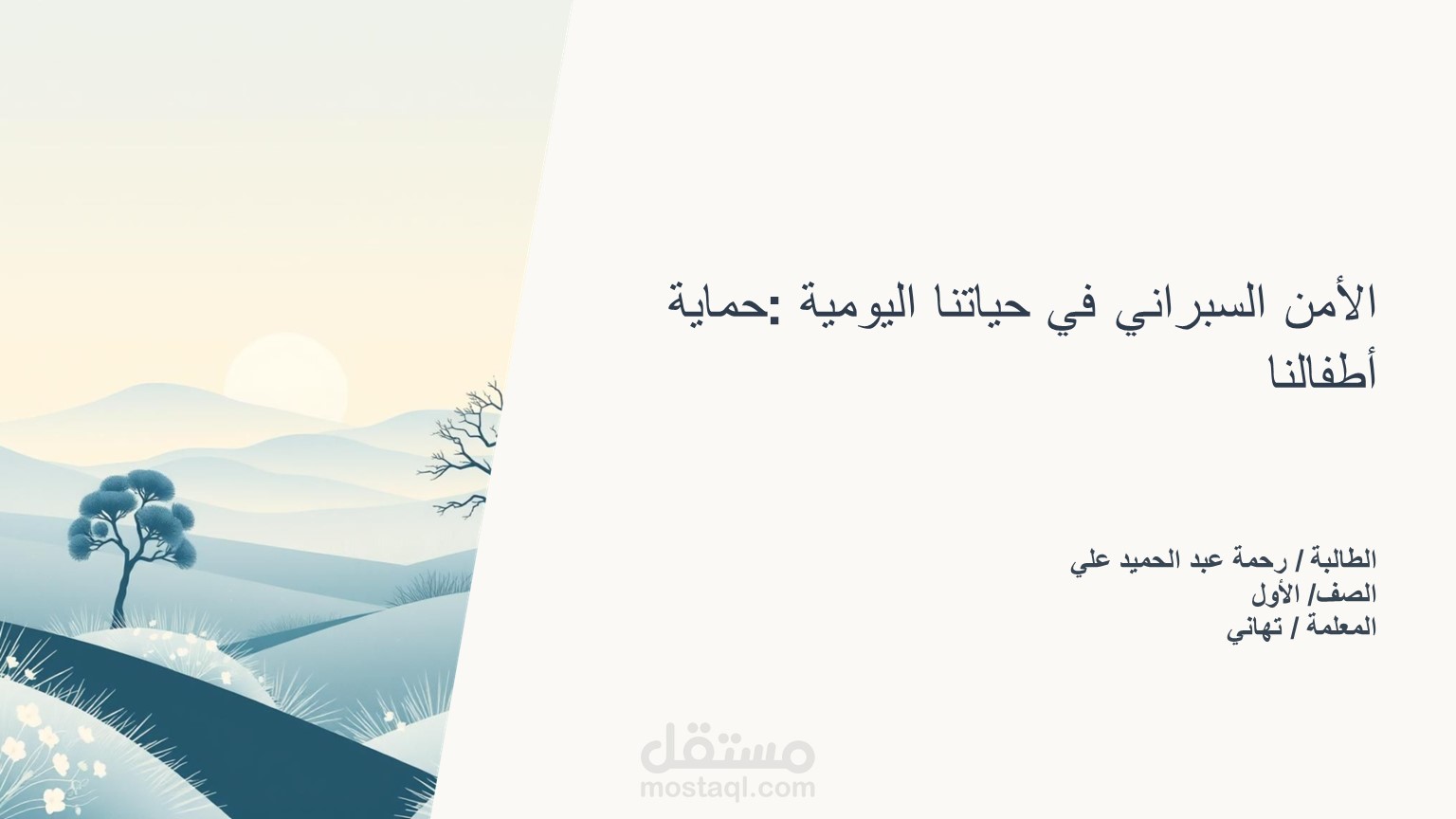 الأمن السبراني في حياتنا اليومية :حماية أطفالنا

الطالبة / رحمة عبد الحميد علي
الصف/ الأول
المعلمة / تهاني

مستقل
mostaql.com